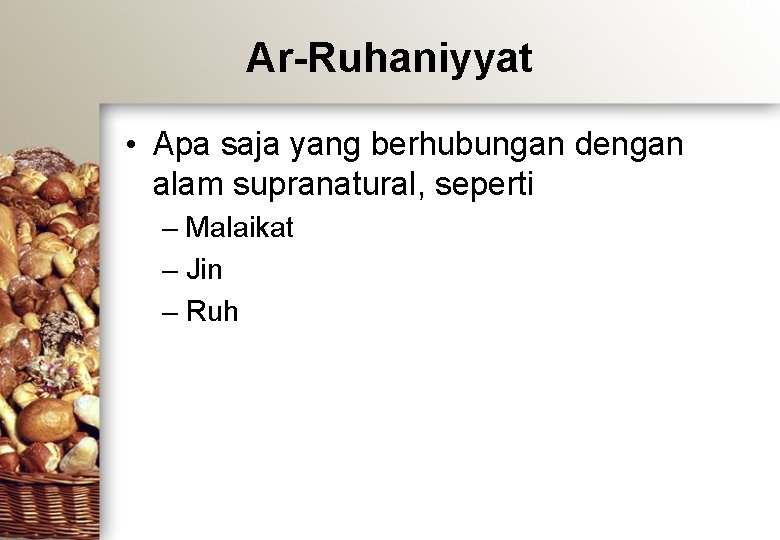 Ar-Ruhaniyyat

• Apa saja yang berhubungan dengan alam supranatural, seperti
 – Malaikat
 – Jin
 – Ruh